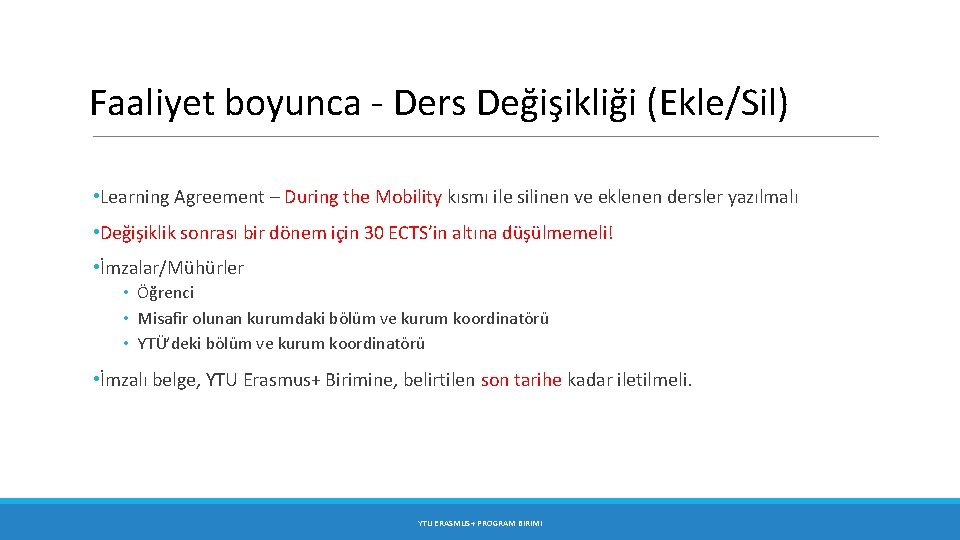 Faaliyet boyunca - Ders Değişikliği (Ekle/Sil)

•Learning Agreement – During the Mobility kısmı ile silinen ve eklenen dersler yazılmalı

•Değişiklik sonrası bir dönem için 30 ECTS'in altına düşülmemeli!

•İmzalar/Mühürler
• Öğrenci
• Misafir olunan kurumdaki bölüm ve kurum koordinatörü
• YTÜ'deki bölüm ve kurum koordinatörü

•İmzalı belge, YTU Erasmus+ Birimine, belirtilen son tarihe kadar iletilmeli.

YTU ERASMUS+ PROGRAM BIRIMI